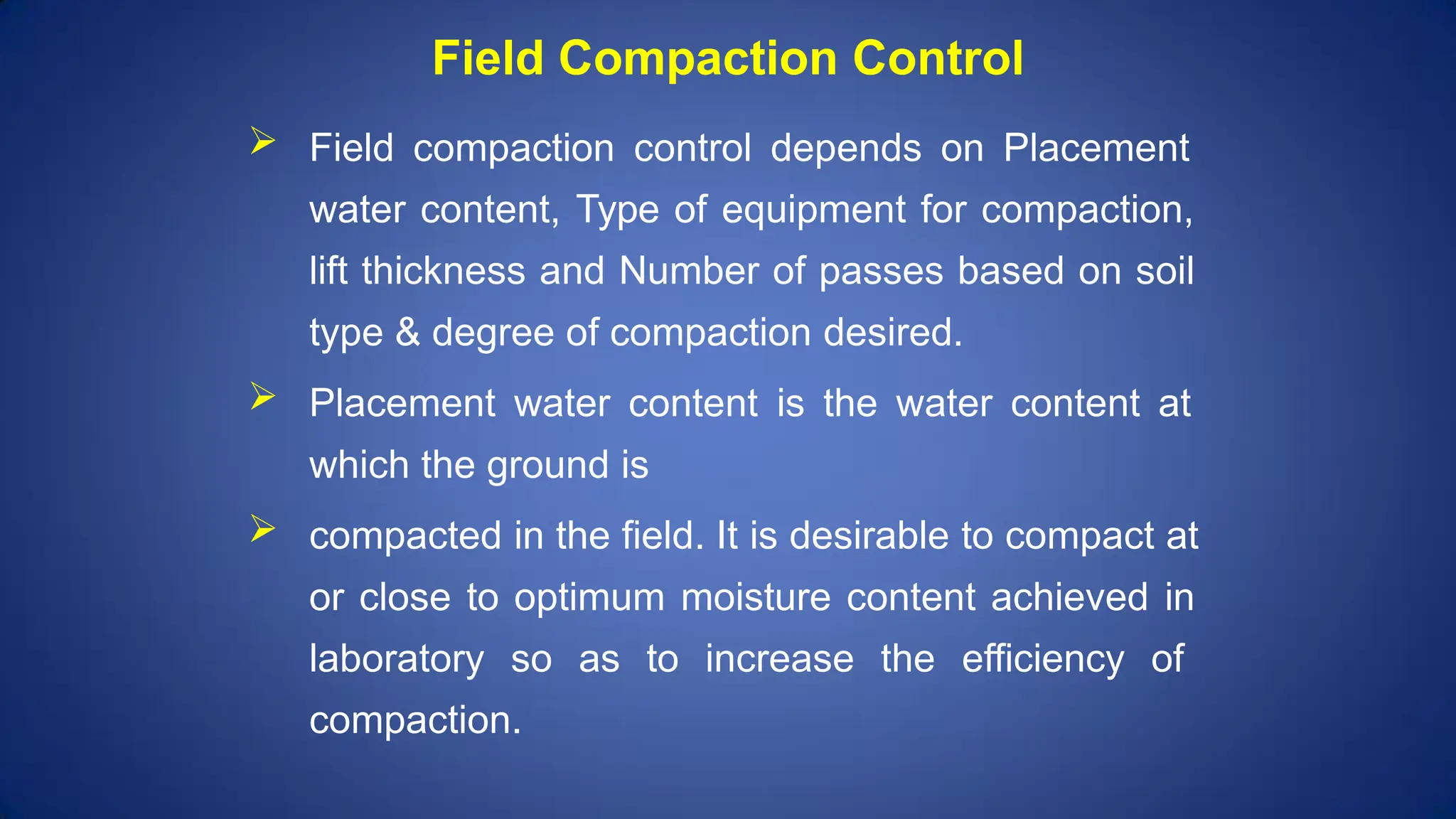 Field Compaction Control

➢ Field compaction control depends on Placement water content, Type of equipment for compaction, lift thickness and Number of passes based on soil type & degree of compaction desired.

➢ Placement water content is the water content at which the ground is

➢ compacted in the field. It is desirable to compact at or close to optimum moisture content achieved in laboratory so as to increase the efficiency of compaction.